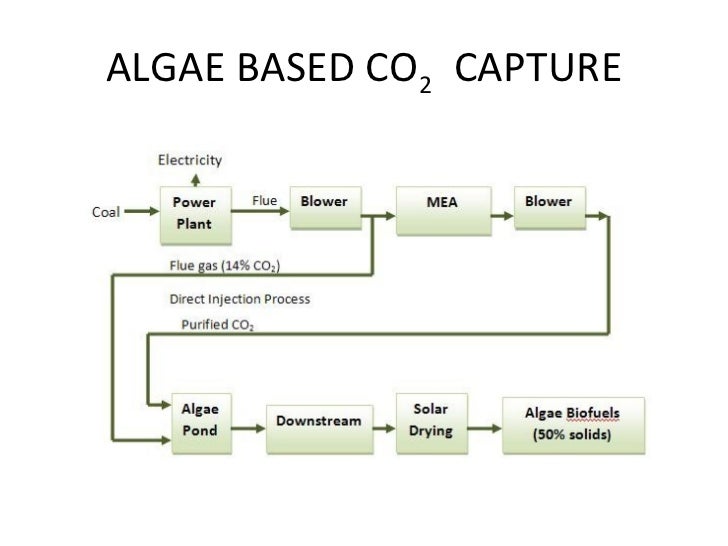 ALGAE BASED $CO_2$ CAPTURE

Electricity

Coal

Power Plant

Flue

Blower

MEA

Blower

Flue gas (14% $CO_2$)

Direct Injection Process

Purified $CO_2$

Algae Pond

Downstream

Solar Drying

Algae Biofuels (50% solids)